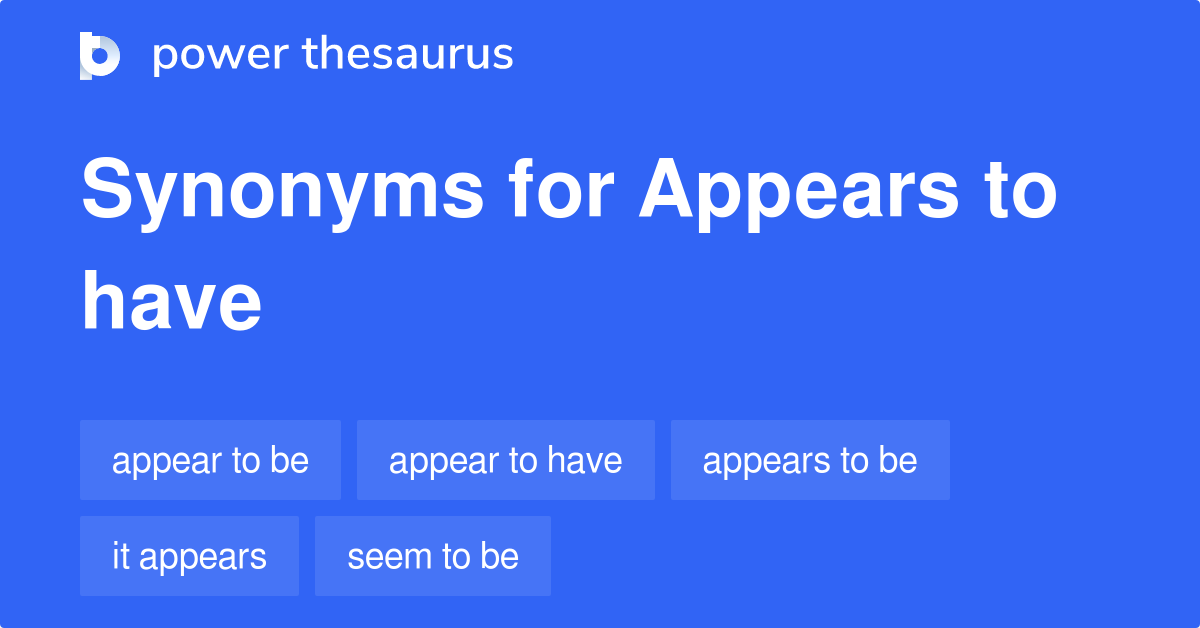 power thesaurus

Synonyms for Appears to have

appear to be
appear to have
appears to be
it appears
seem to be